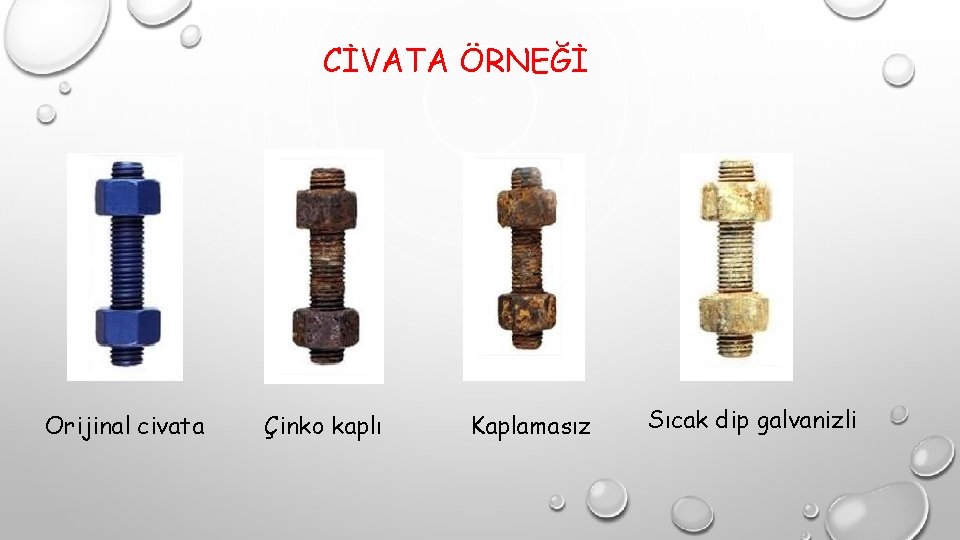 CİVATA ÖRNEĞİ

Orijinal civata

Çinko kaplı

Kaplamasız

Sıcak dip galvanizli